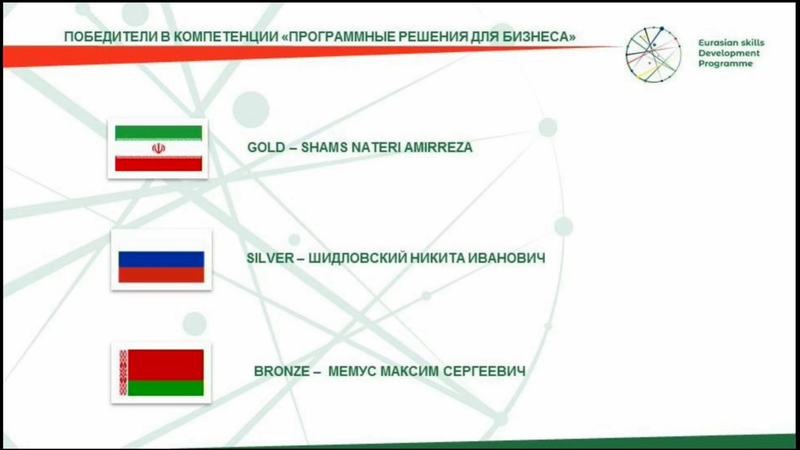 ПОБЕДИТЕЛИ В КОМПЕТЕНЦИИ «ПРОГРАММНЫЕ РЕШЕНИЯ ДЛЯ БИЗНЕСА»

Eurasian skills Development Programme

GOLD – SHAMS NATERI AMIRREZA

SILVER – ШИДЛОВСКИЙ НИКИТА ИВАНОВИЧ

BRONZE – МЕМУС МАКСИМ СЕРГЕЕВИЧ